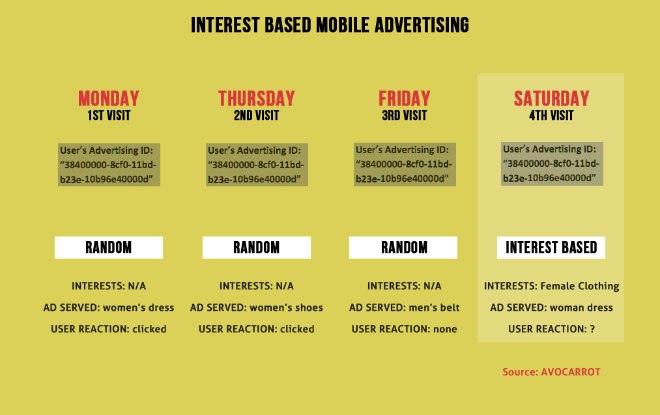 INTEREST BASED MOBILE ADVERTISING

MONDAY
1ST VISIT

User's Advertising ID: "38400000-8cf0-11bd-b23e-10b96e40000d"

RANDOM

INTERESTS: N/A
AD SERVED: women's dress
USER REACTION: clicked

THURSDAY
2ND VISIT

User's Advertising ID: "38400000-8cf0-11bd-b23e-10b96e40000d"

RANDOM

INTERESTS: N/A
AD SERVED: women's shoes
USER REACTION: clicked

FRIDAY
3RD VISIT

User's Advertising ID: "38400000-8cf0-11bd-b23e-10b96e40000d"

RANDOM

INTERESTS: N/A
AD SERVED: men's belt
USER REACTION: none

SATURDAY
4TH VISIT

User's Advertising ID: "38400000-8cf0-11bd-b23e-10b96e40000d"

INTEREST BASED

INTERESTS: Female Clothing
AD SERVED: woman dress
USER REACTION: ?

Source: AVOCARROT